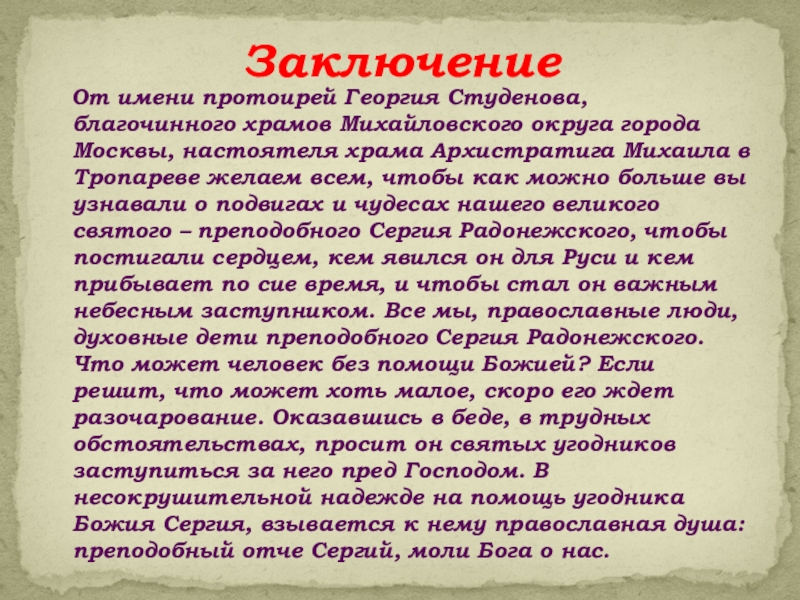 Заключение

От имени протоирей Георгия Студенова, благочинного храмов Михайловского округа города Москвы, настоятеля храма Архистратига Михаила в Тропареве желаем всем, чтобы как можно больше вы узнавали о подвигах и чудесах нашего великого святого – преподобного Сергия Радонежского, чтобы постигали сердцем, кем явился он для Руси и кем прибывает по сие время, и чтобы стал он важным небесным заступником. Все мы, православные люди, духовные дети преподобного Сергия Радонежского. Что может человек без помощи Божией? Если решит, что может хоть малое, скоро его ждет разочарование. Оказавшись в беде, в трудных обстоятельствах, просит он святых угодников заступиться за него пред Господом. В несокрушительной надежде на помощь угодника Божия Сергия, взывается к нему православная душа: преподобный отче Сергий, моли Бога о нас.